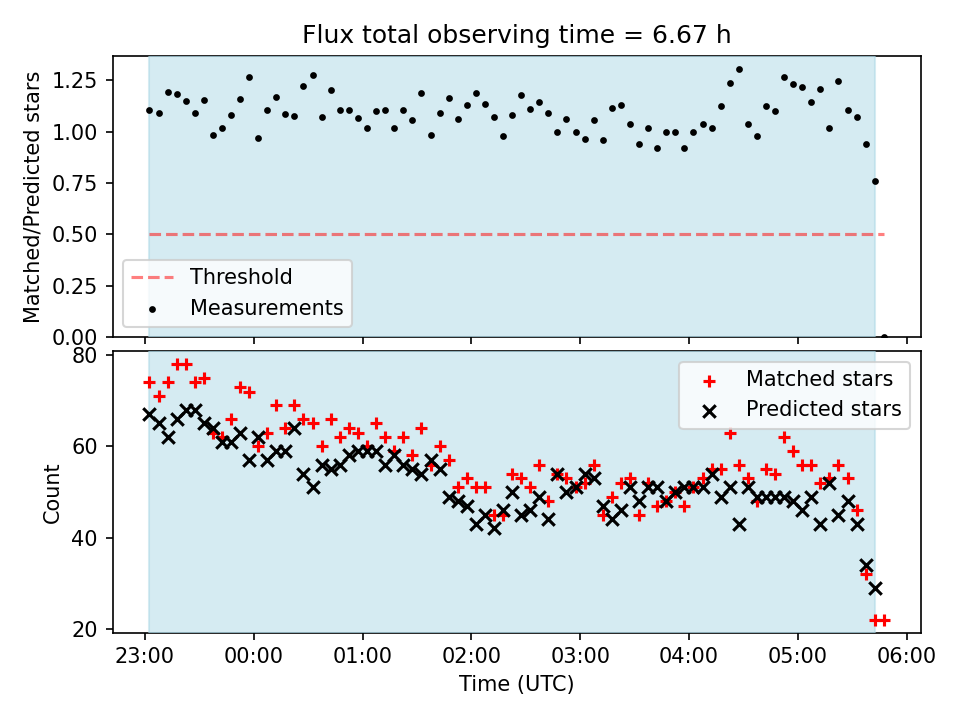 Flux total observing time = 6.67 h

Matched/Predicted stars

1.25
1.00
0.75
0.50
0.25
0.00

Threshold
Measurements

Count

80
60
40
20

Matched stars
Predicted stars

23:00 00:00 01:00 02:00 03:00 04:00 05:00 06:00

Time (UTC)